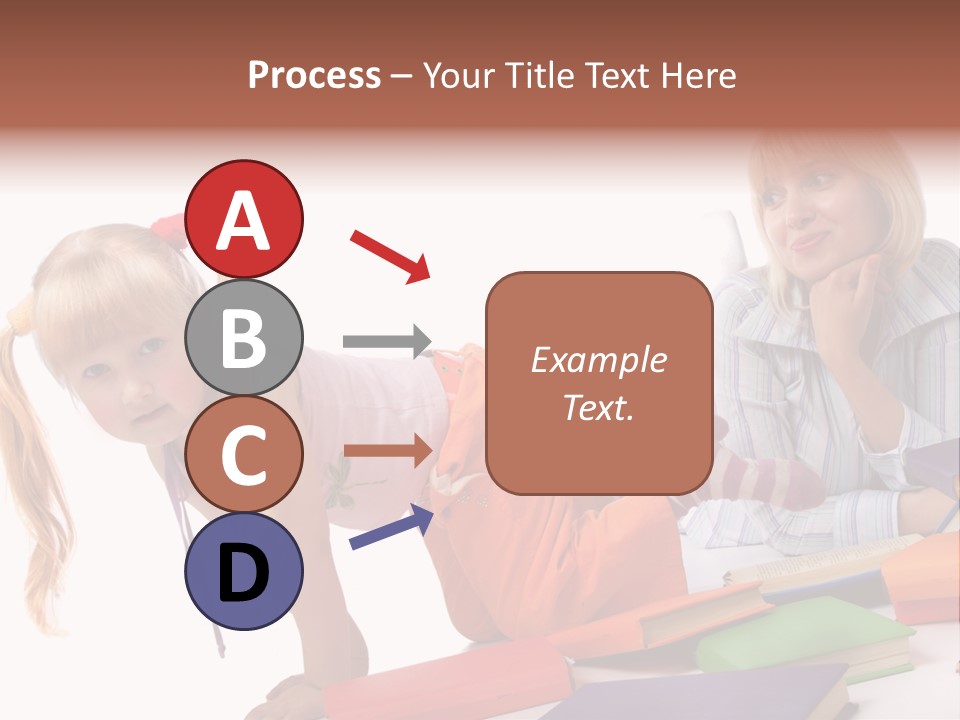 Process – Your Title Text Here

A

B

C

D

Example Text.